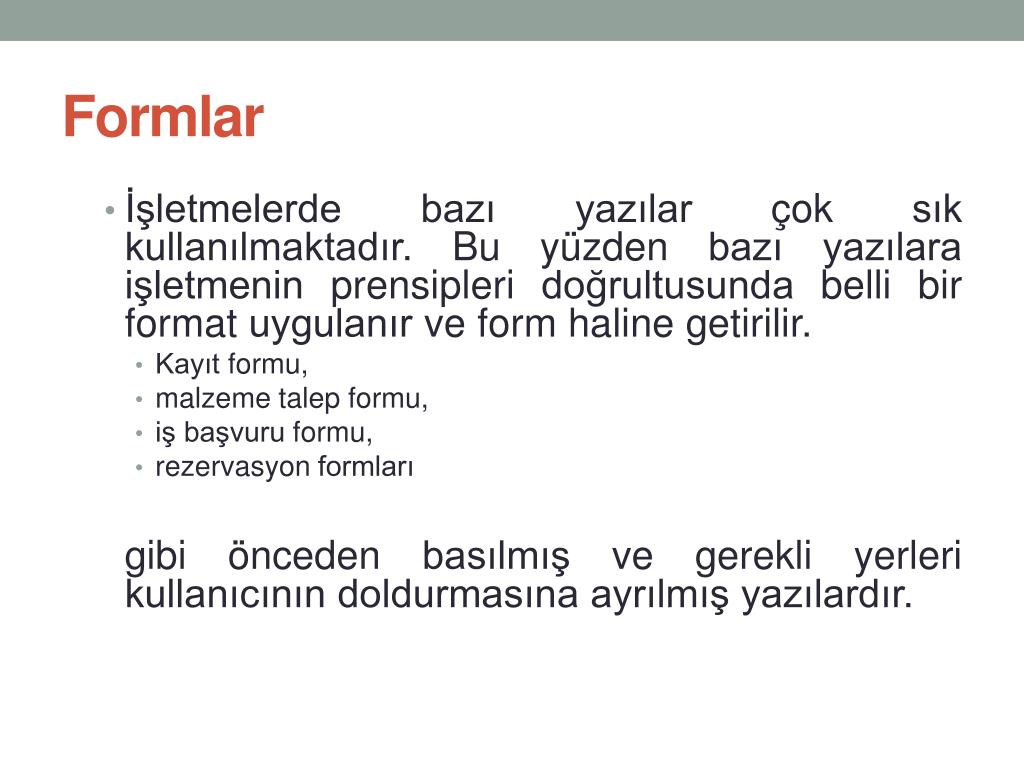 Formlar

• İşletmelerde bazı yazılar çok sık kullanılmaktadır. Bu yüzden bazı yazılara işletmenin prensipleri doğrultusunda belli bir format uygulanır ve form haline getirilir.
  • Kayıt formu,
  • malzeme talep formu,
  • iş başvuru formu,
  • rezervasyon formları

gibi önceden basılmış ve gerekli yerleri kullanıcının doldurmasına ayrılmış yazılardır.